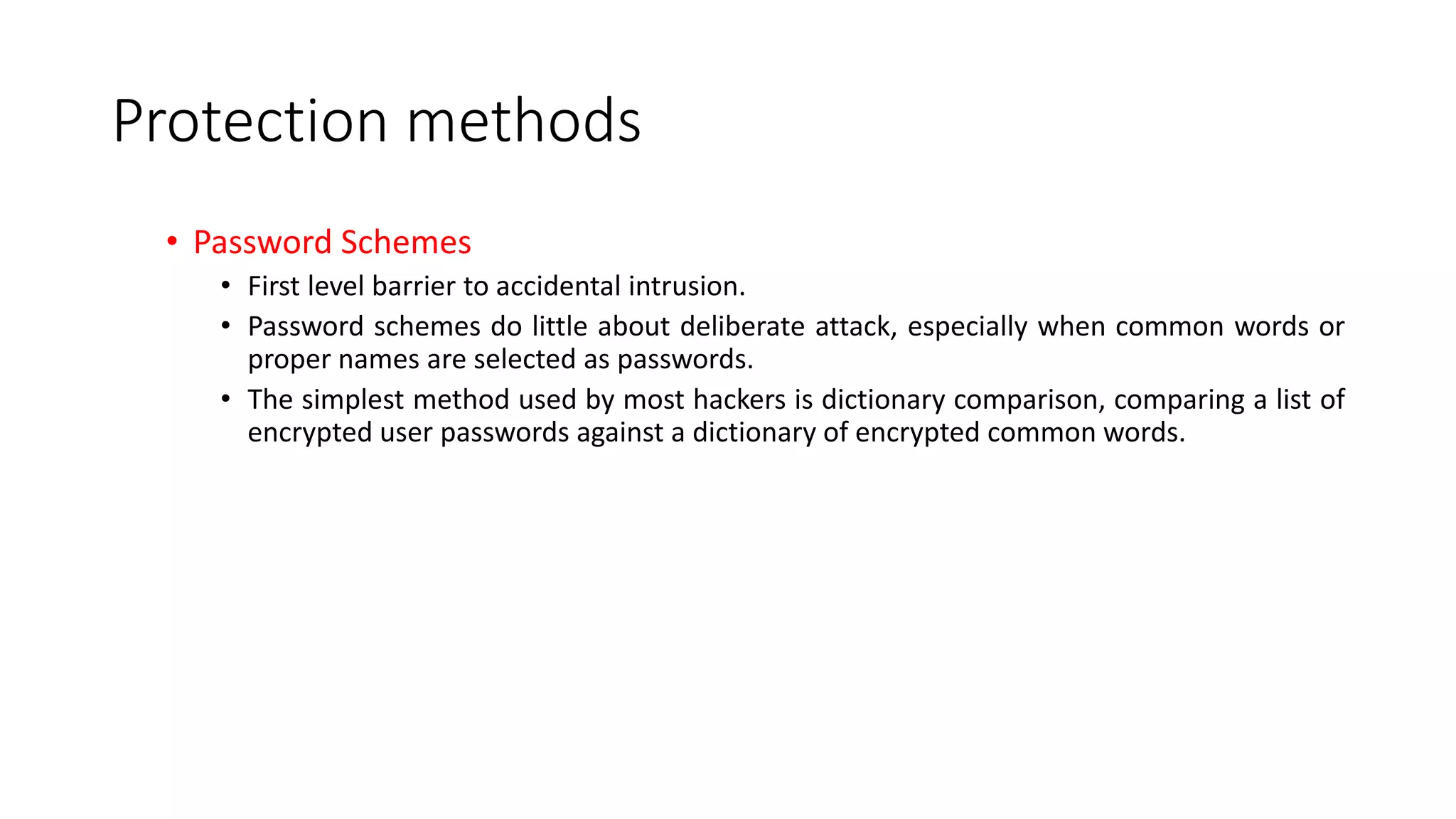 Protection methods

• Password Schemes
  • First level barrier to accidental intrusion.
  • Password schemes do little about deliberate attack, especially when common words or proper names are selected as passwords.
  • The simplest method used by most hackers is dictionary comparison, comparing a list of encrypted user passwords against a dictionary of encrypted common words.